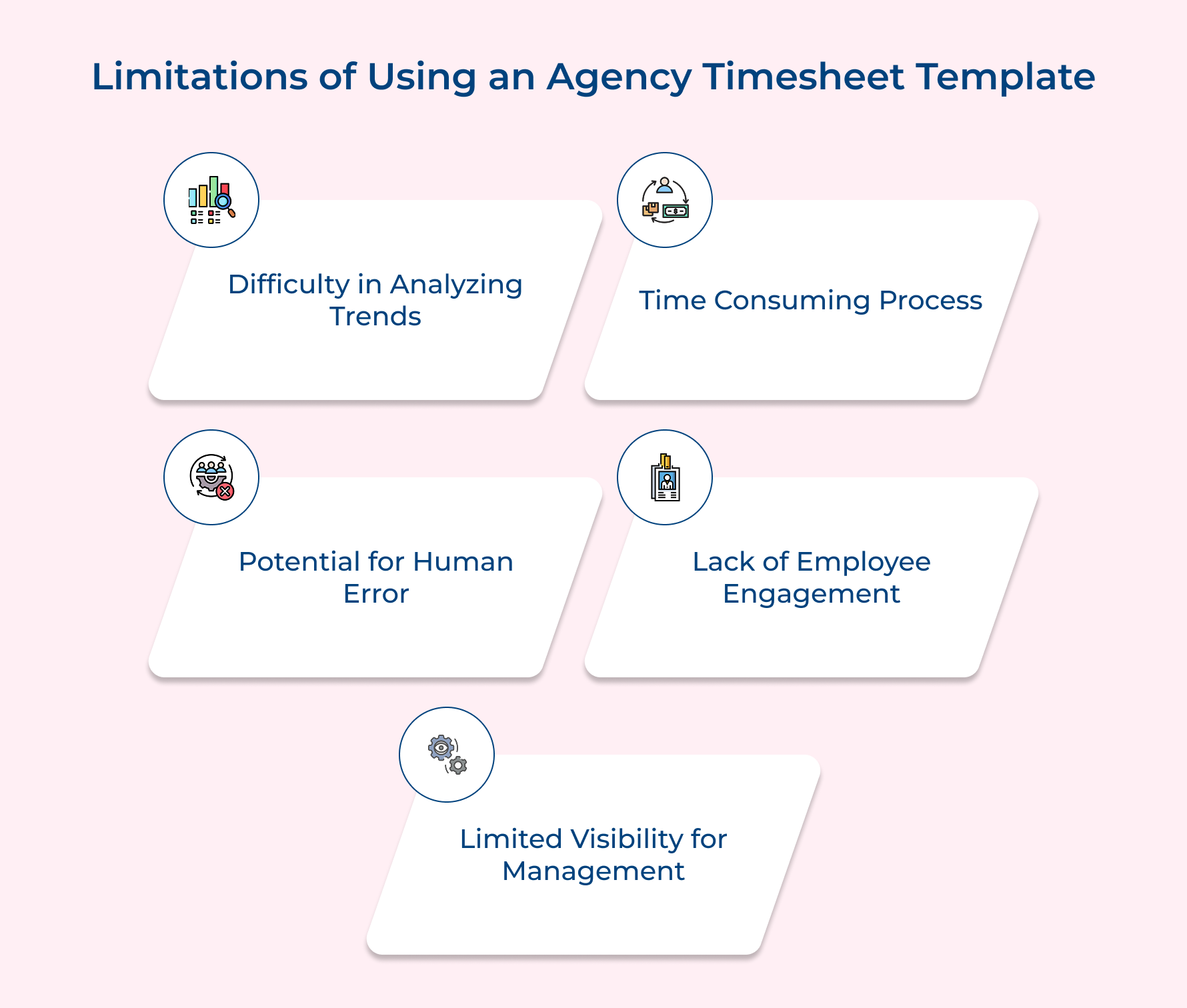 Limitations of Using an Agency Timesheet Template

Difficulty in Analyzing Trends

Time Consuming Process

Potential for Human Error

Lack of Employee Engagement

Limited Visibility for Management